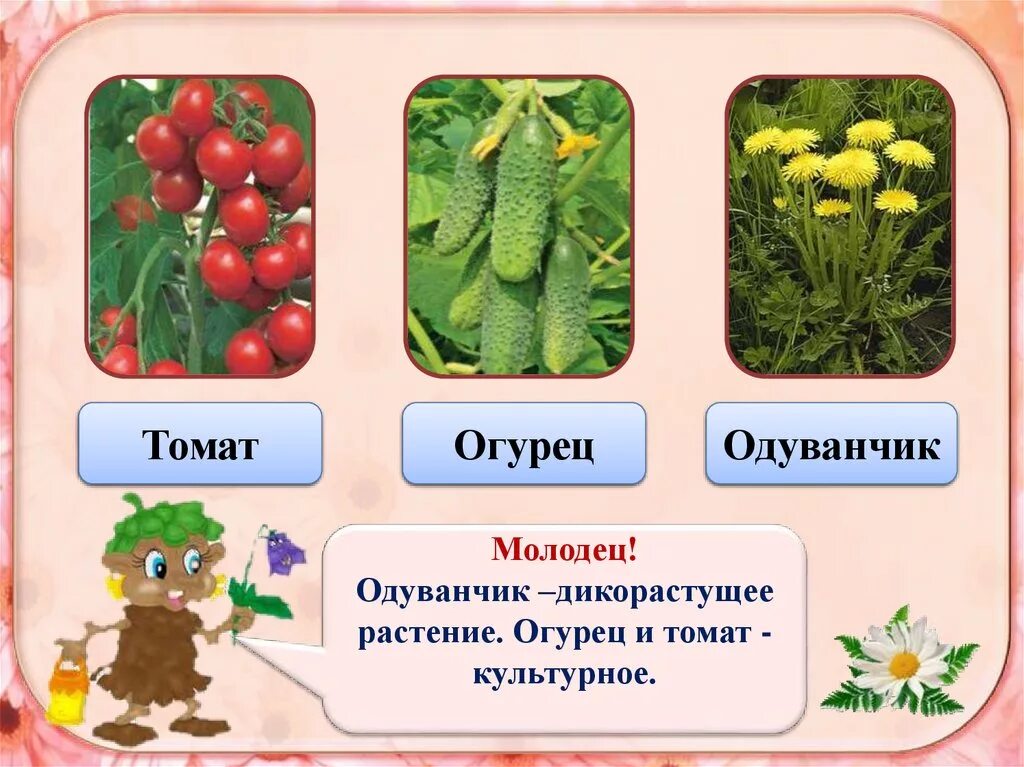 Томат

Огурец

Одуванчик

Молодец!
Одуванчик –дикорастущее растение. Огурец и томат - культурное.